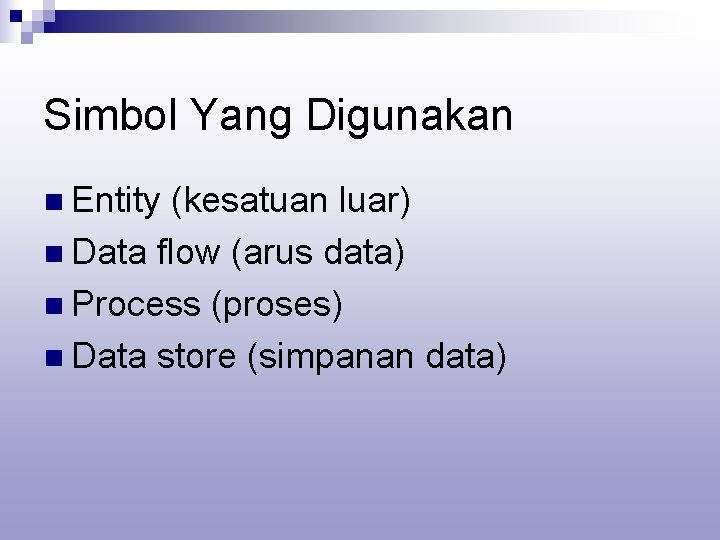 Simbol Yang Digunakan

- Entity (kesatuan luar)
- Data flow (arus data)
- Process (proses)
- Data store (simpanan data)